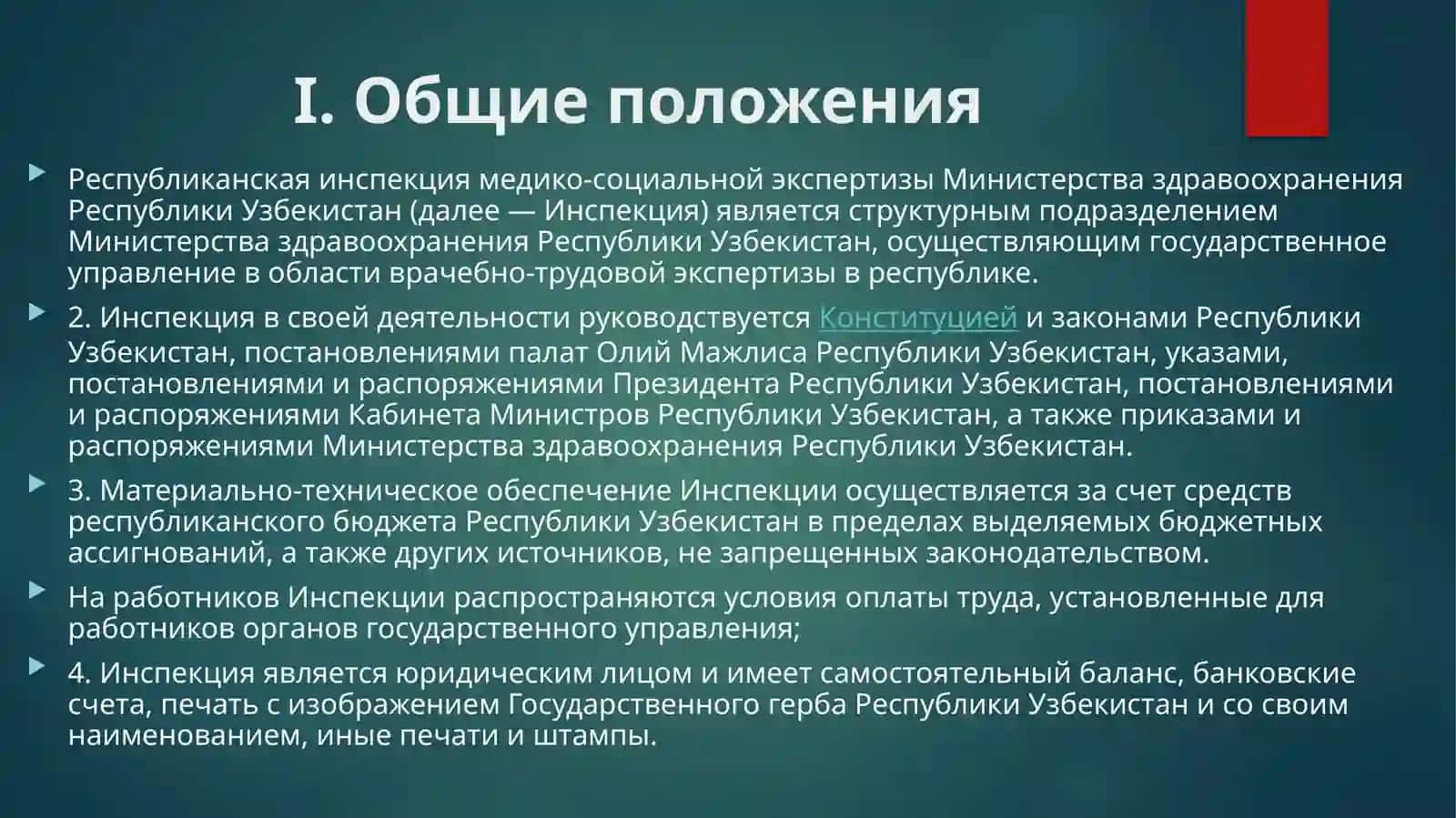 I. Общие положения

Республиканская инспекция медико-социальной экспертизы Министерства здравоохранения Республики Узбекистан (далее — Инспекция) является структурным подразделением Министерства здравоохранения Республики Узбекистан, осуществляющим государственное управление в области врачебно-трудовой экспертизы в республике.

2. Инспекция в своей деятельности руководствуется Конституцией и законами Республики Узбекистан, постановлениями палат Олий Мажлиса Республики Узбекистан, указами, постановлениями и распоряжениями Президента Республики Узбекистан, постановлениями и распоряжениями Кабинета Министров Республики Узбекистан, а также приказами и распоряжениями Министерства здравоохранения Республики Узбекистан.

3. Материально-техническое обеспечение Инспекции осуществляется за счет средств республиканского бюджета Республики Узбекистан в пределах выделяемых бюджетных ассигнований, а также других источников, не запрещенных законодательством.

На работников Инспекции распространяются условия оплаты труда, установленные для работников органов государственного управления;

4. Инспекция является юридическим лицом и имеет самостоятельный баланс, банковские счета, печать с изображением Государственного герба Республики Узбекистан и со своим наименованием, иные печати и штампы.